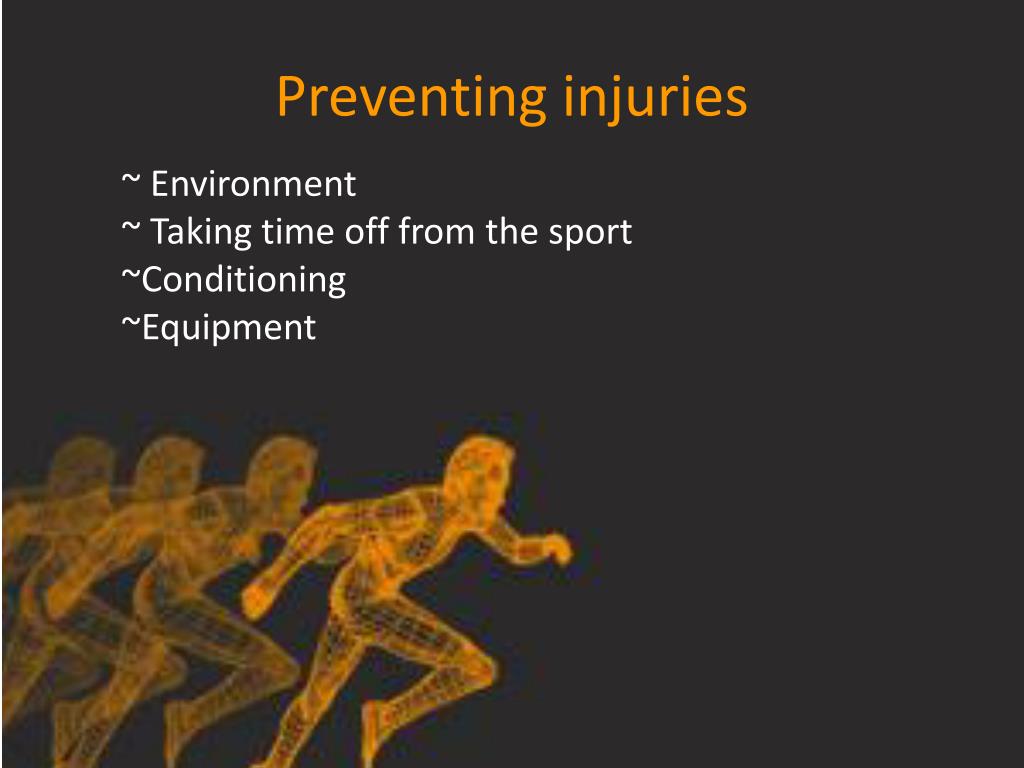 Preventing injuries

~ Environment
~ Taking time off from the sport
~Conditioning
~Equipment